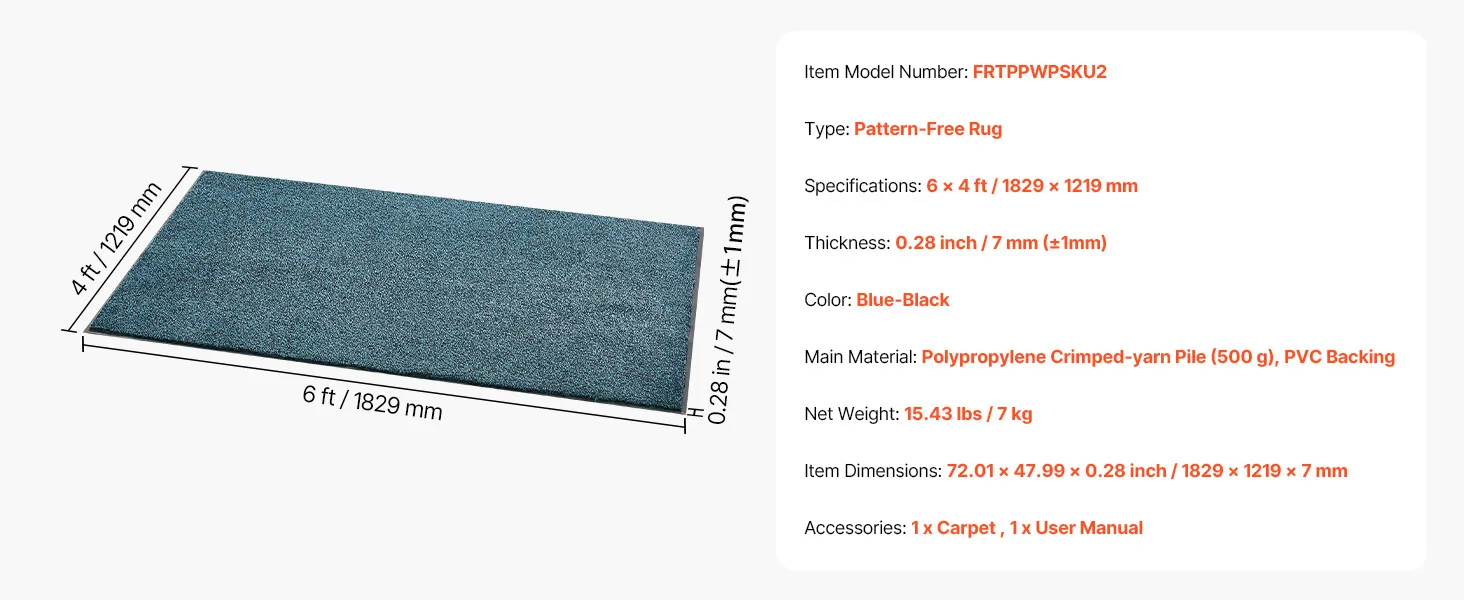 4 ft / 1219 mm

6 ft / 1829 mm

0.28 in / 7 mm(±1mm)

Item Model Number: FRTPPWPSKU2

Type: Pattern-Free Rug

Specifications: 6 × 4 ft / 1829 × 1219 mm

Thickness: 0.28 inch / 7 mm (±1mm)

Color: Blue-Black

Main Material: Polypropylene Crimped-yarn Pile (500 g), PVC Backing

Net Weight: 15.43 lbs / 7 kg

Item Dimensions: 72.01 × 47.99 × 0.28 inch / 1829 × 1219 × 7 mm

Accessories: 1 x Carpet , 1 x User Manual